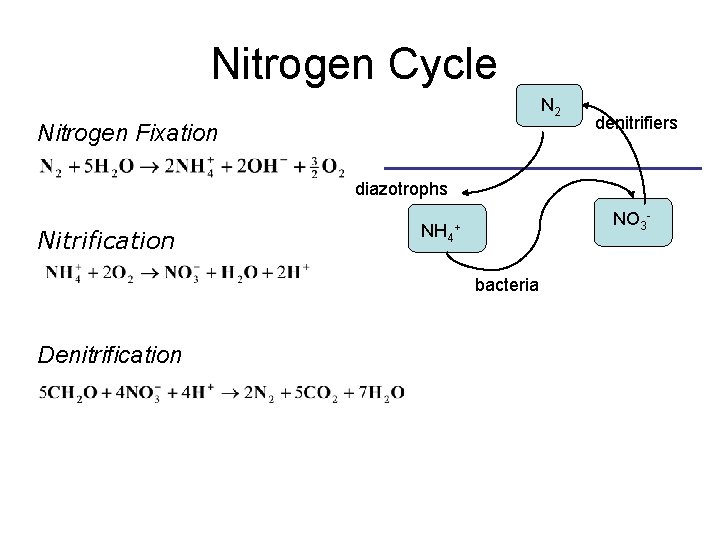 Nitrogen Cycle

Nitrogen Fixation

$N_2 + 5H_2O \rightarrow 2NH_4^+ + 2OH^- + \frac{3}{2}O_2$

Nitrification

$NH_4^+ + 2O_2 \rightarrow NO_3^- + H_2O + 2H^+$

Denitrification

$5CH_2O + 4NO_3^- + 4H^+ \rightarrow 2N_2 + 5CO_2 + 7H_2O$

$N_2$

denitrifiers

diazotrophs

$NH_4^+$

$NO_3^-$

bacteria